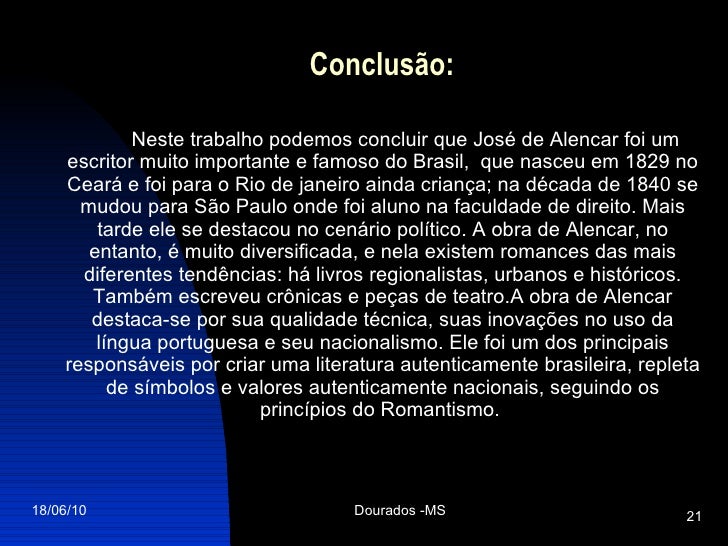 Conclusão:

Neste trabalho podemos concluir que José de Alencar foi um escritor muito importante e famoso do Brasil, que nasceu em 1829 no Ceará e foi para o Rio de janeiro ainda criança; na década de 1840 se mudou para São Paulo onde foi aluno na faculdade de direito. Mais tarde ele se destacou no cenário político. A obra de Alencar, no entanto, é muito diversificada, e nela existem romances das mais diferentes tendências: há livros regionalistas, urbanos e históricos. Também escreveu crônicas e peças de teatro.A obra de Alencar destaca-se por sua qualidade técnica, suas inovações no uso da língua portuguesa e seu nacionalismo. Ele foi um dos principais responsáveis por criar uma literatura autenticamente brasileira, repleta de símbolos e valores autenticamente nacionais, seguindo os princípios do Romantismo.

18/06/10

Dourados -MS

21